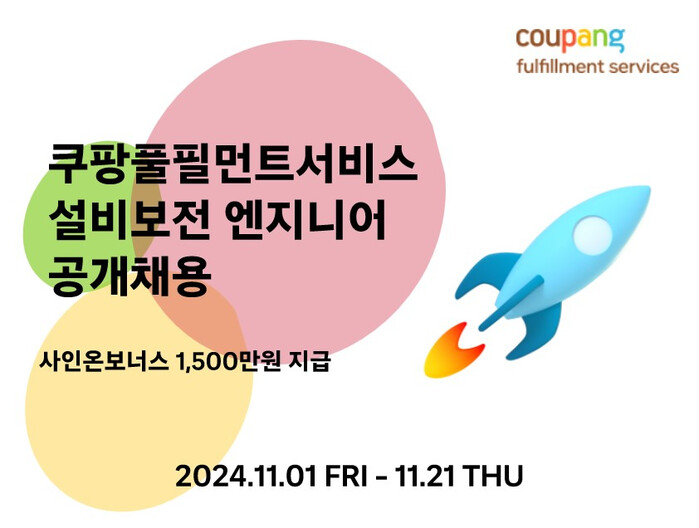 coupang
fulfillment services

쿠팡풀필먼트서비스
설비보전 엔지니어
공개채용

사인온보너스 1,500만원 지급

2024.11.01 FRI - 11.21 THU